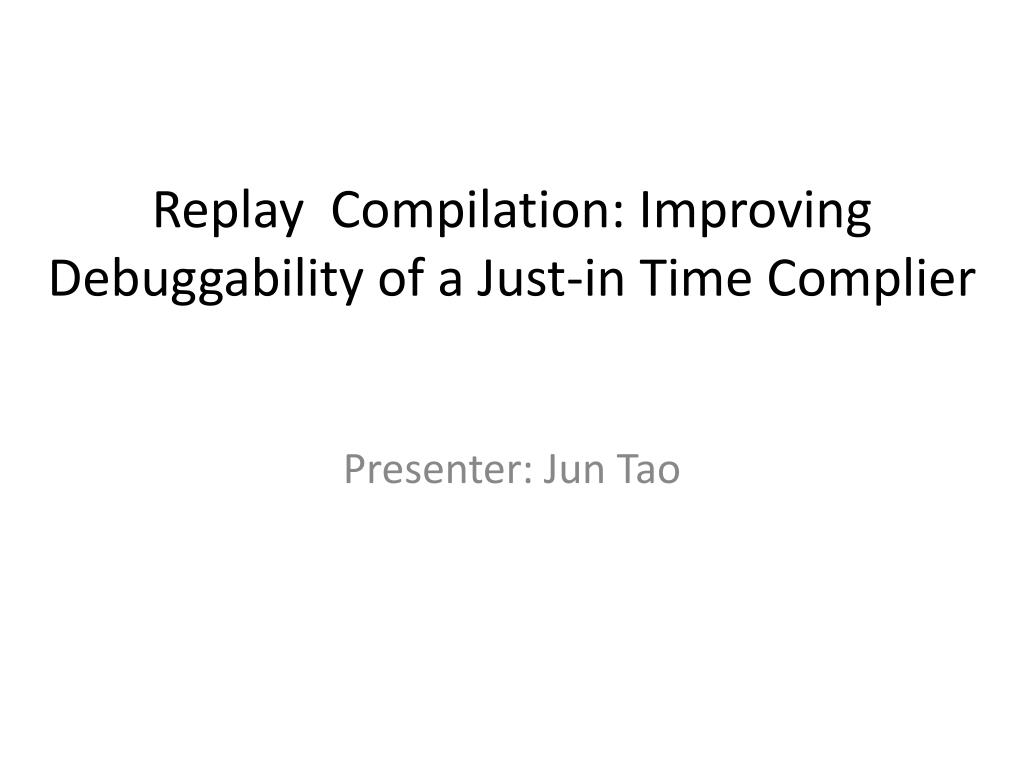 Replay  Compilation: Improving Debuggability of a Just-in Time Complier

Presenter: Jun Tao